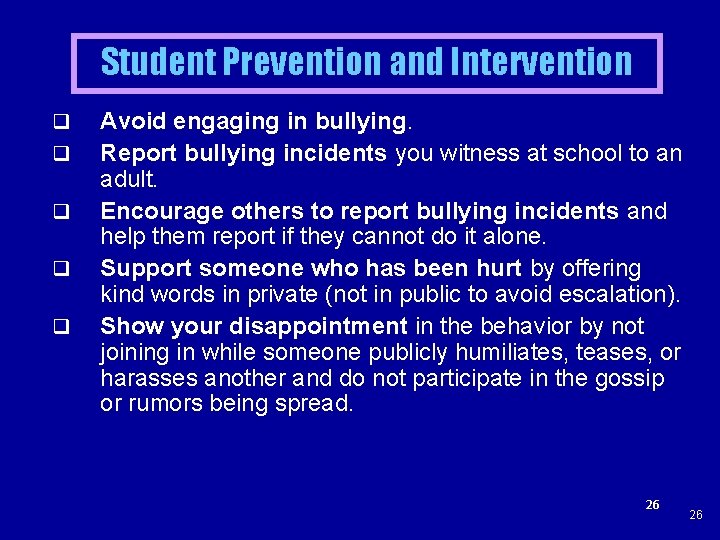 Student Prevention and Intervention

❑ Avoid engaging in bullying.

❑ Report bullying incidents you witness at school to an adult.

❑ Encourage others to report bullying incidents and help them report if they cannot do it alone.

❑ Support someone who has been hurt by offering kind words in private (not in public to avoid escalation).

❑ Show your disappointment in the behavior by not joining in while someone publicly humiliates, teases, or harasses another and do not participate in the gossip or rumors being spread.

26

26